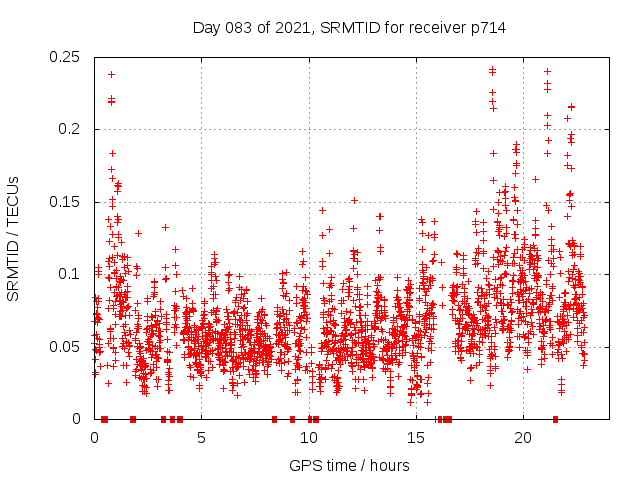 Day 083 of 2021, SRMTID for receiver p714

SRMTID / TECUs

0.25
0.2
0.15
0.1
0.05
0

0
5
10
15
20

GPS time / hours